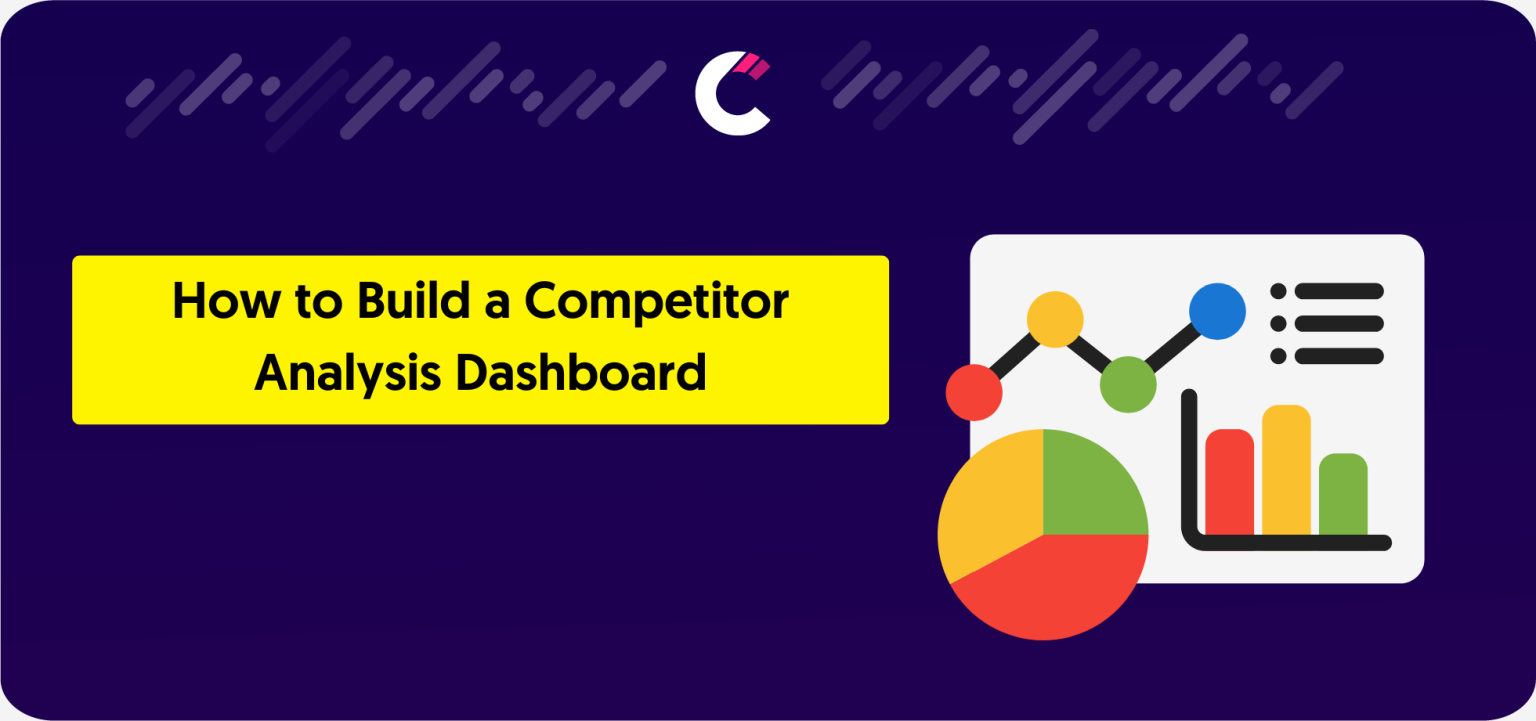 How to Build a Competitor Analysis Dashboard